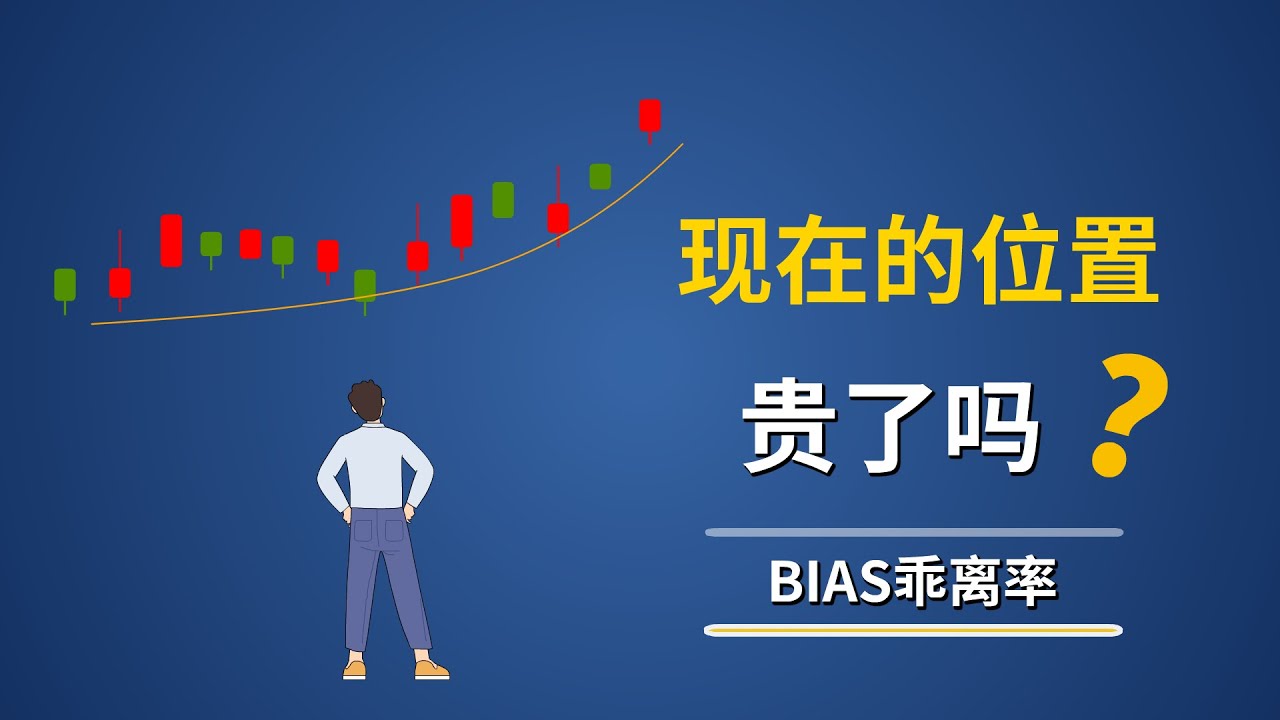 现在的位置

贵了吗？

BIAS乖离率